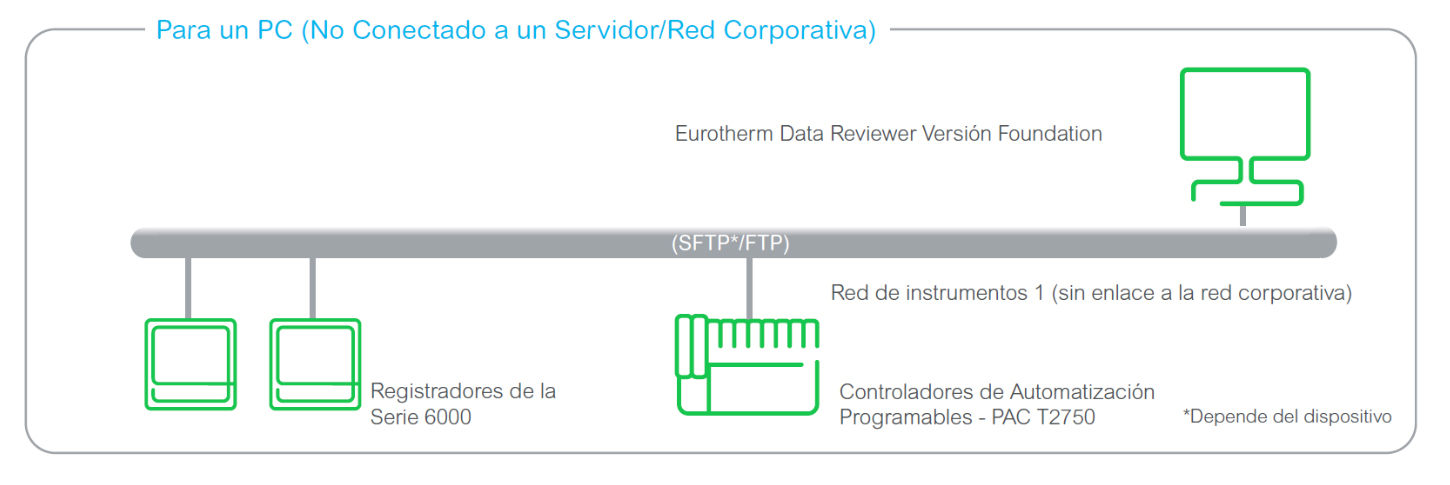 Para un PC (No Conectado a un Servidor/Red Corporativa)

Eurotherm Data Reviewer Versión Foundation

(SFTP*/FTP)

Red de instrumentos 1 (sin enlace a la red corporativa)

Registradores de la Serie 6000

Controladores de Automatización Programables - PAC T2750

*Depende del dispositivo